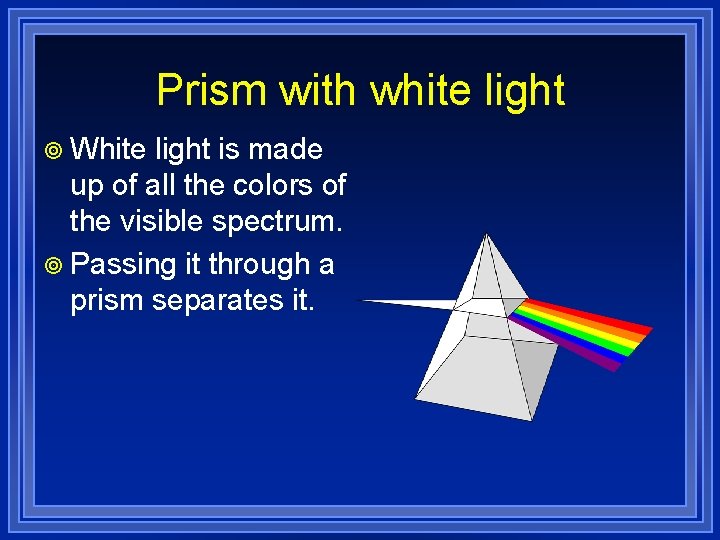 Prism with white light

White light is made up of all the colors of the visible spectrum.

Passing it through a prism separates it.